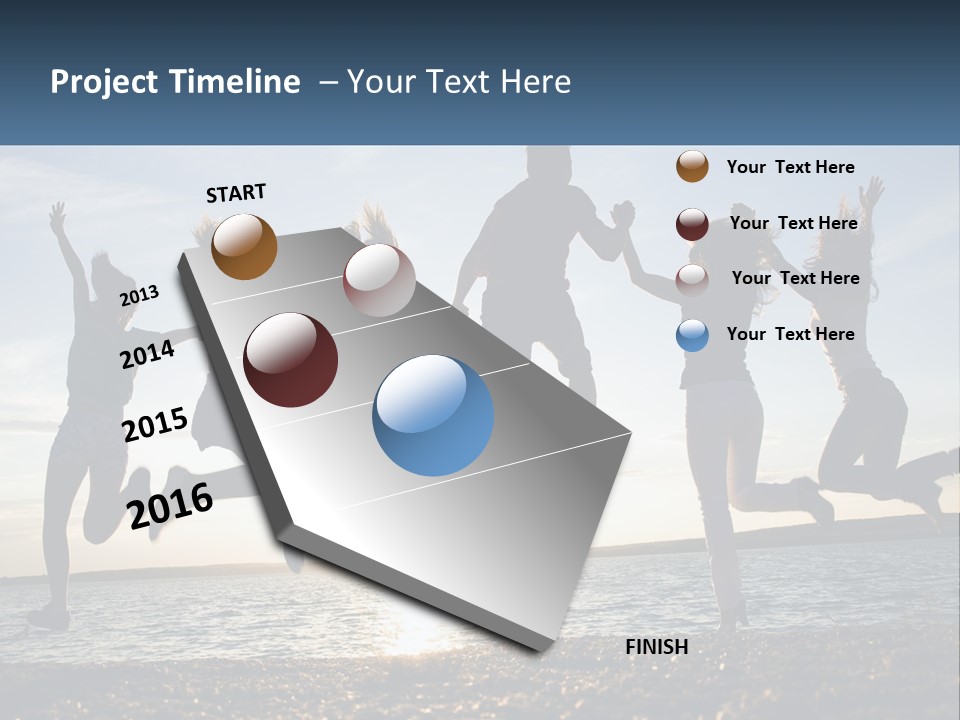 Project Timeline – Your Text Here

START

2013

2014

2015

2016

FINISH

Your Text Here

Your Text Here

Your Text Here

Your Text Here